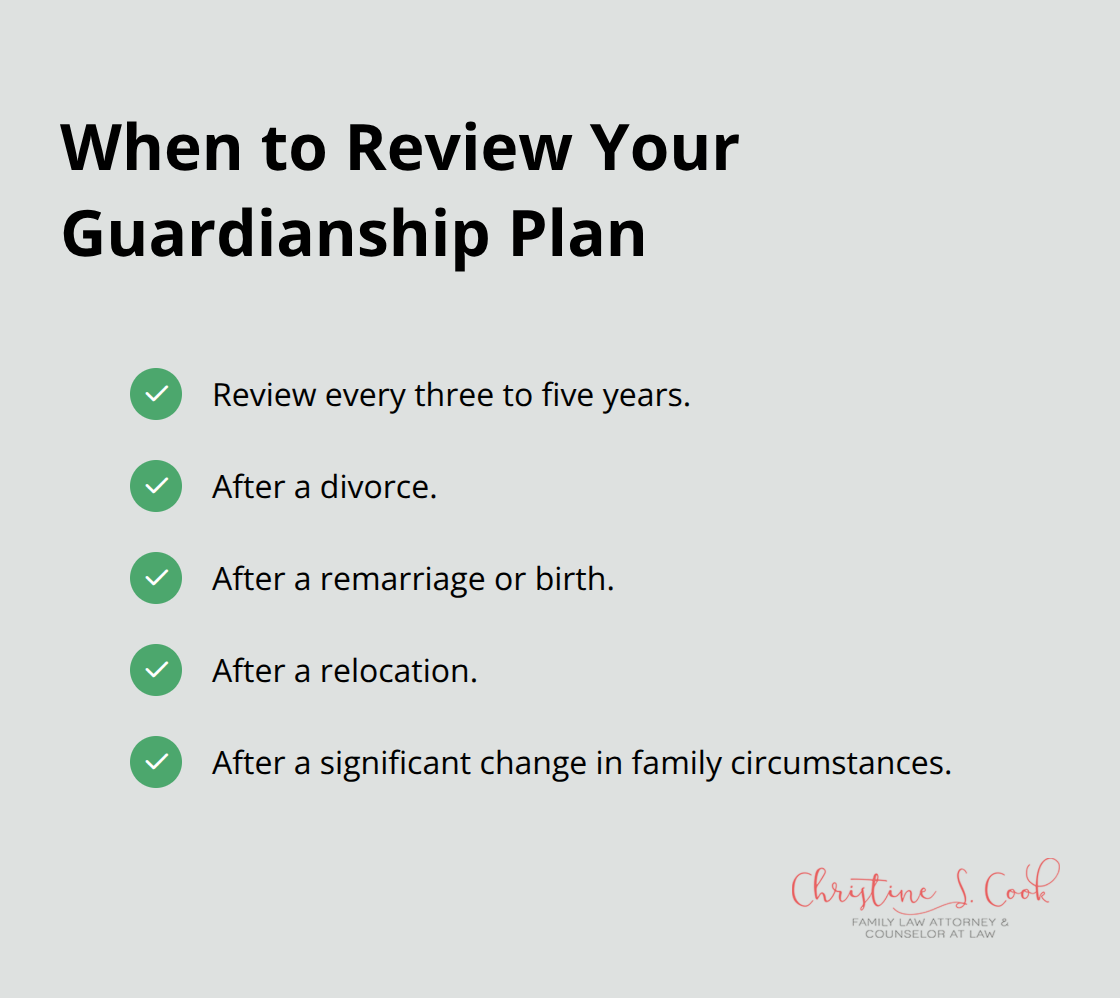 When to Review Your Guardianship Plan

Review every three to five years.

After a divorce.

After a remarriage or birth.

After a relocation.

After a significant change in family circumstances.

Christine S. Cook
FAMILY LAW ATTORNEY & COUNSELOR AT LAW